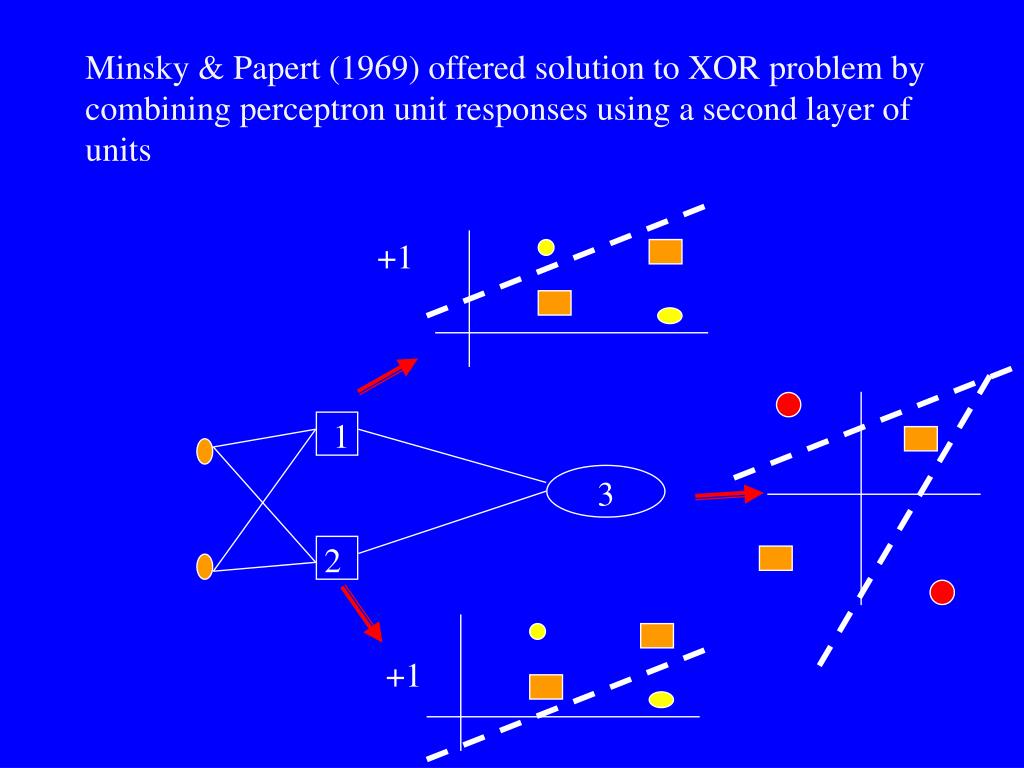 Minsky & Papert (1969) offered solution to XOR problem by combining perceptron unit responses using a second layer of units

+1

1

3

2

+1